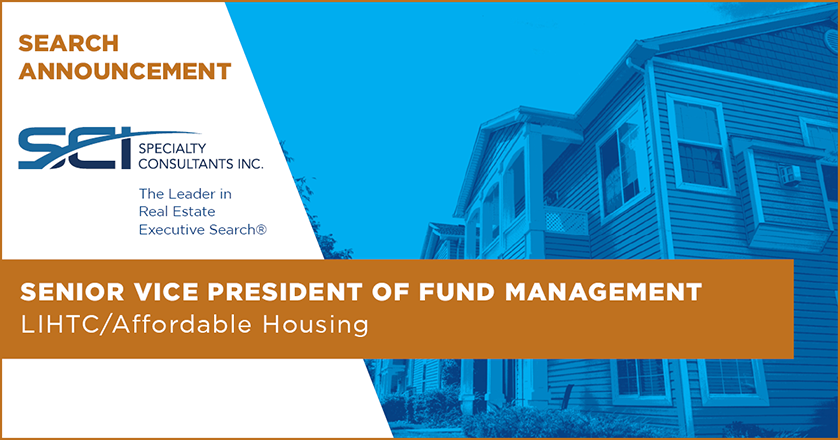 SEARCH ANNOUNCEMENT

SCI SPECIALTY CONSULTANTS INC.

The Leader in Real Estate Executive Search®

SENIOR VICE PRESIDENT OF FUND MANAGEMENT
LIHTC/Affordable Housing